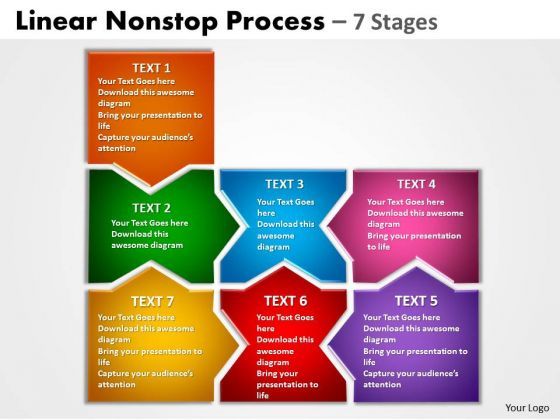 Linear Nonstop Process – 7 Stages

TEXT 1
Your Text Goes here
Download this awesome diagram
Bring your presentation to life
Capture your audience's attention

TEXT 2
Your Text Goes here
Download this awesome diagram

TEXT 3
Your Text Goes here
Download this awesome diagram

TEXT 4
Your Text Goes here
Download this awesome diagram
Bring your presentation to life

TEXT 7
Your Text Goes here
Download this awesome diagram
Bring your presentation to life
Capture your audience's attention

TEXT 6
Your Text Goes here
Download this awesome diagram
Bring your presentation to life

TEXT 5
Your Text Goes here
Download this awesome diagram
Bring your presentation to life
Capture your audience's attention

Your Logo